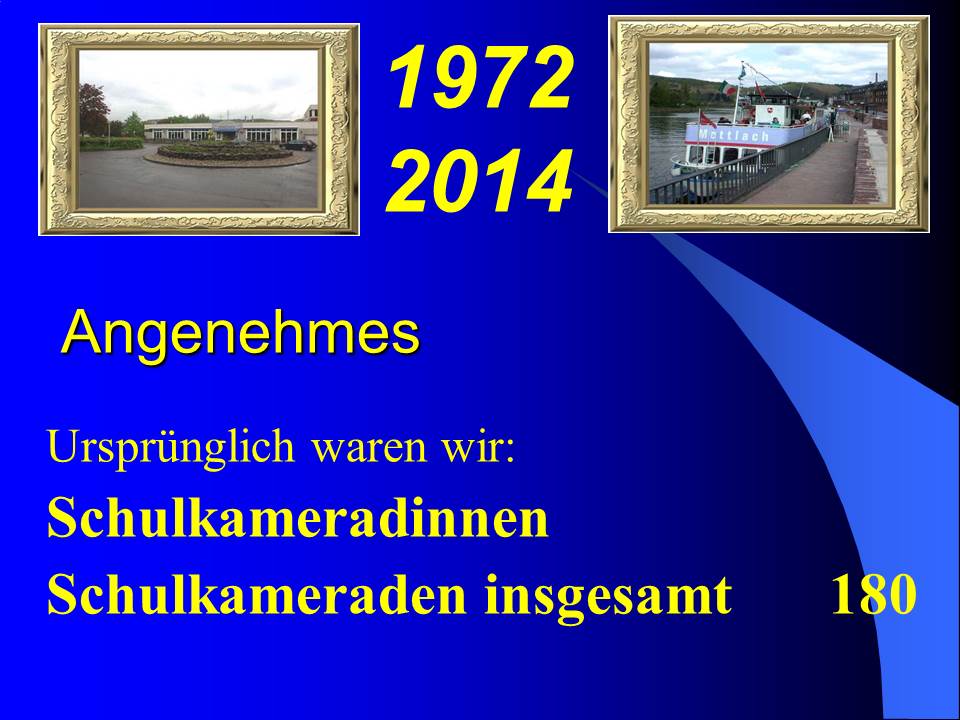 1972
2014

Mettlach

Angenehmes

Ursprünglich waren wir:

Schulkameradinnen

Schulkameraden insgesamt 180